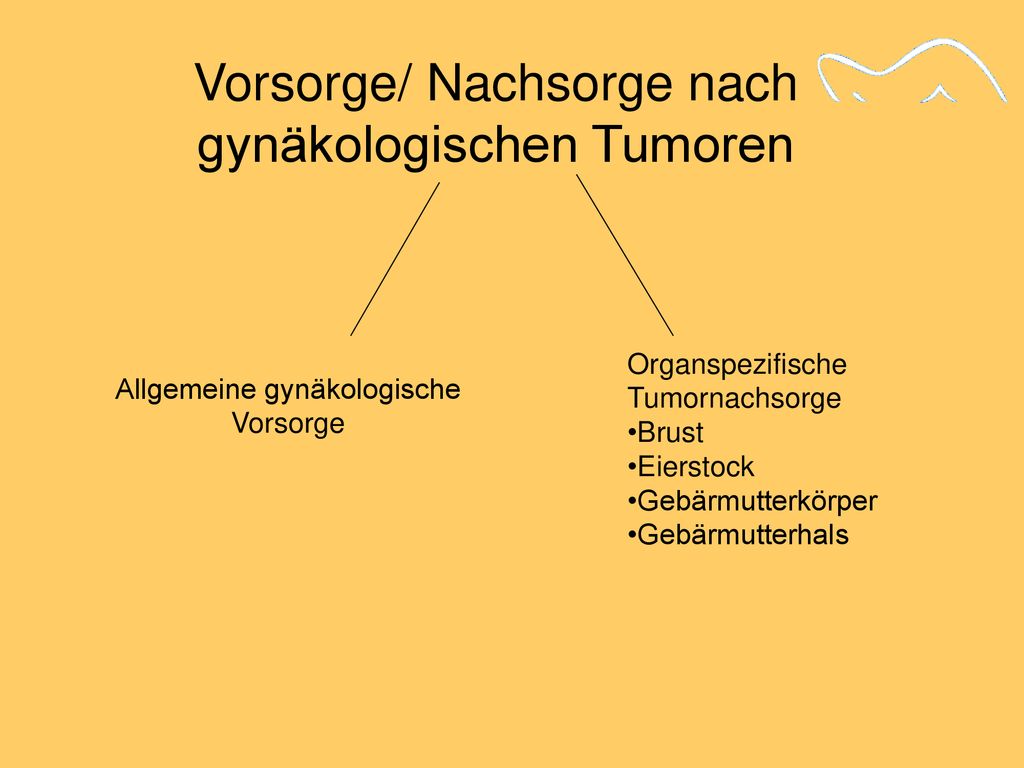 Vorsorge/ Nachsorge nach gynäkologischen Tumoren

Allgemeine gynäkologische Vorsorge

Organspezifische Tumornachsorge
•Brust
•Eierstock
•Gebärmutterkörper
•Gebärmutterhals